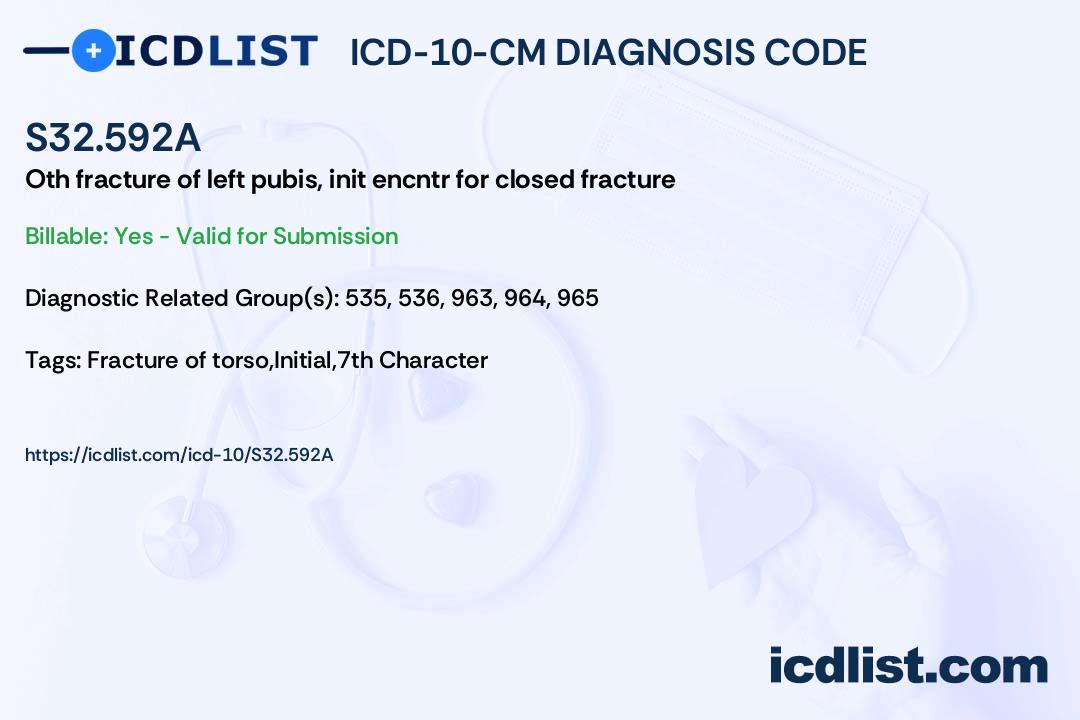 ICDLIST ICD-10-CM DIAGNOSIS CODE

S32.592A

Oth fracture of left pubis, init encntr for closed fracture

Billable: Yes - Valid for Submission

Diagnostic Related Group(s): 535, 536, 963, 964, 965

Tags: Fracture of torso,Initial,7th Character

https://icdlist.com/icd-10/S32.592A

icdlist.com